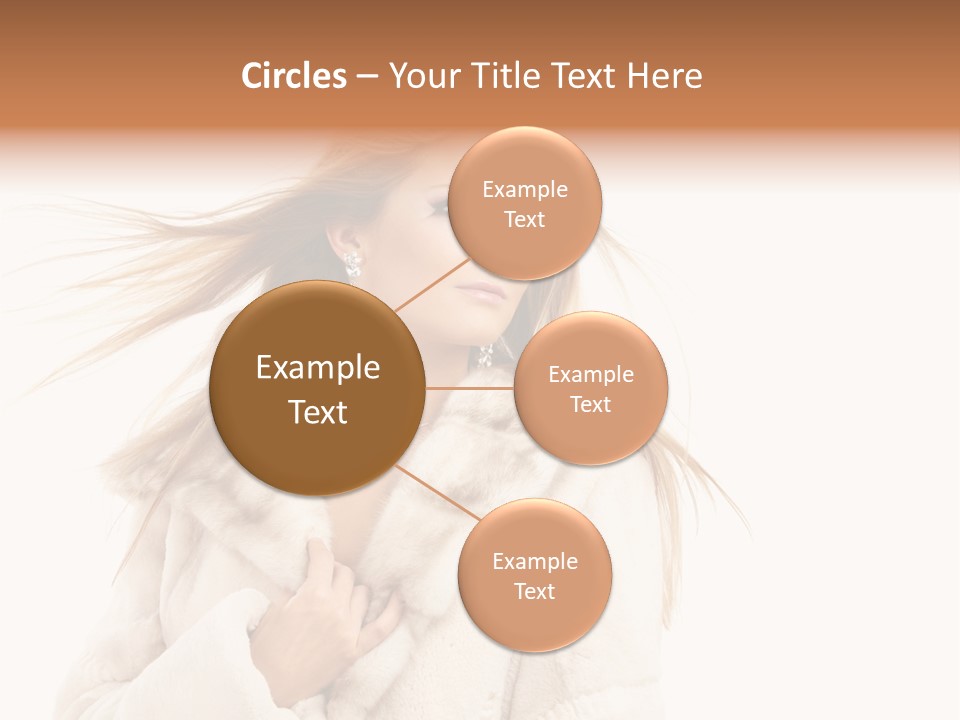 Circles – Your Title Text Here

Example Text

Example Text

Example Text

Example Text